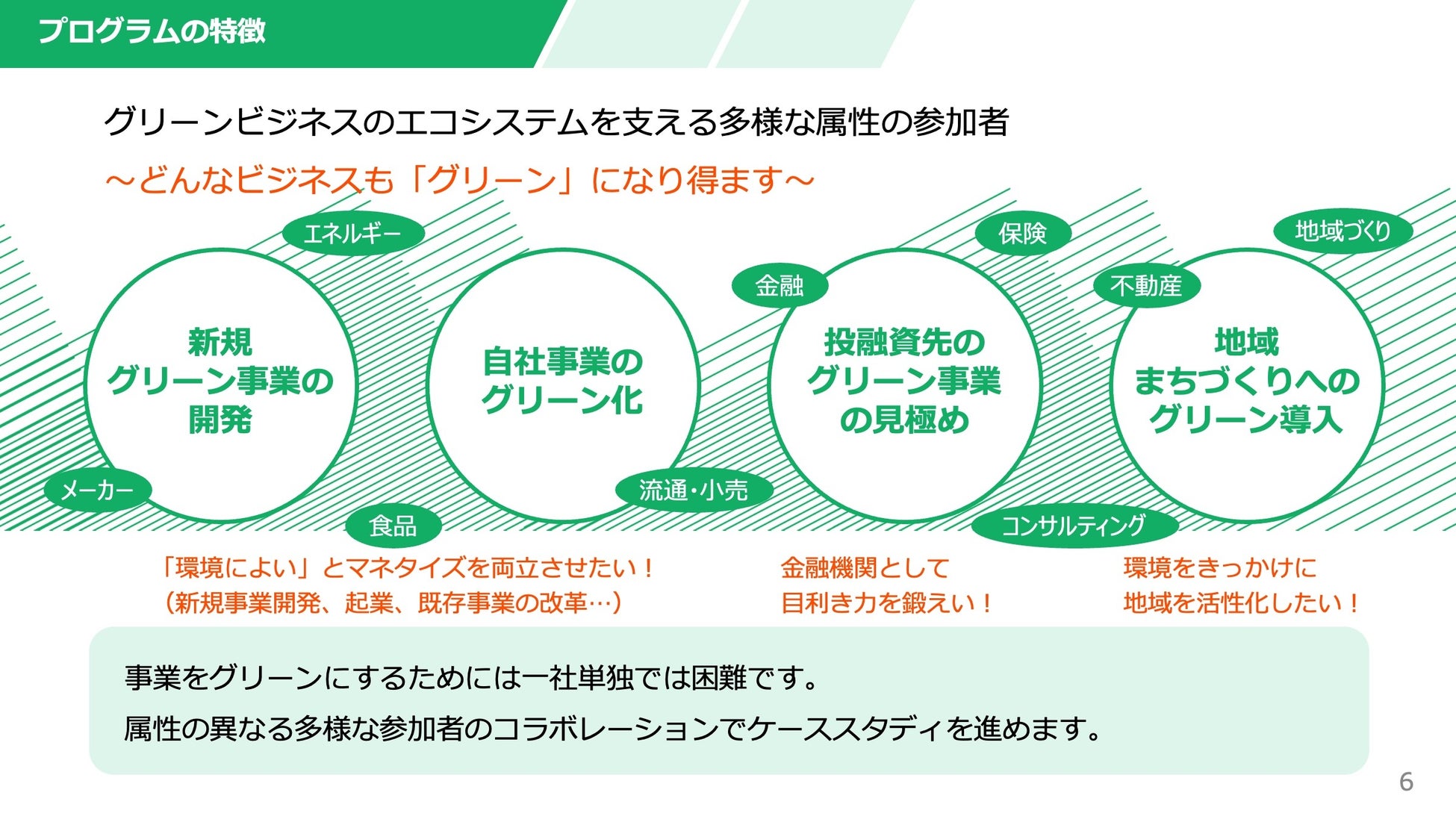 プログラムの特徴

グリーンビジネスのエコシステムを支える多様な属性の参加者

～どんなビジネスも「グリーン」になり得ます～

エネルギー

新規
グリーン事業の
開発

メーカー

食品

自社事業の
グリーン化

流通・小売

金融

保険

投融資先の
グリーン事業
の見極め

コンサルティング

不動産

地域づくり

地域
まちづくりへの
グリーン導入

「環境によい」とマネタイズを両立させたい！
（新規事業開発、起業、既存事業の改革…）

金融機関として
目利き力を鍛えい！

環境をきっかけに
地域を活性化したい！

事業をグリーンにするためには一社単独では困難です。

属性の異なる多様な参加者のコラボレーションでケーススタディを進めます。

6